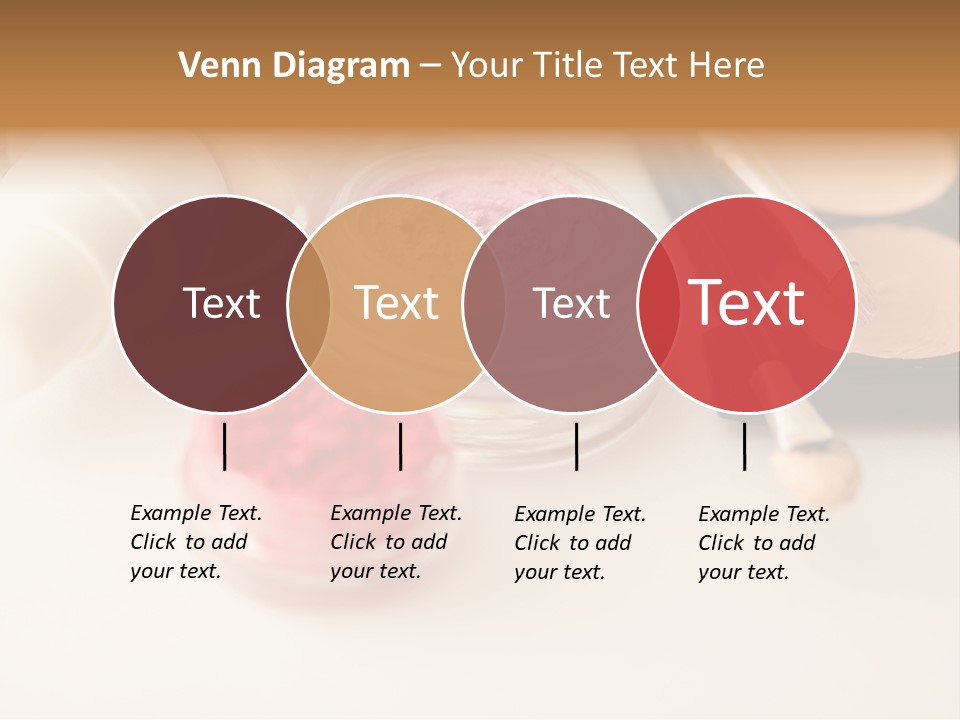 Venn Diagram – Your Title Text Here

Text

Text

Text

Text

Example Text. Click to add your text.

Example Text. Click to add your text.

Example Text. Click to add your text.

Example Text. Click to add your text.